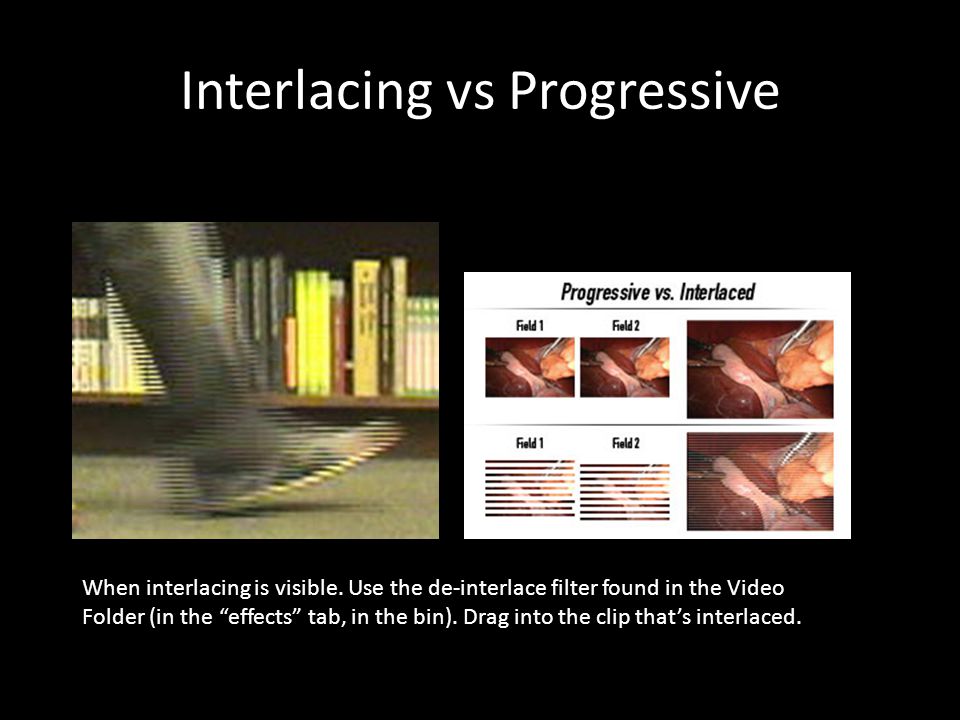 Interlacing vs Progressive

Progressive vs. Interlaced

Field 1

Field 2

Field 1

Field 2

When interlacing is visible. Use the de-interlace filter found in the Video Folder (in the “effects” tab, in the bin). Drag into the clip that’s interlaced.